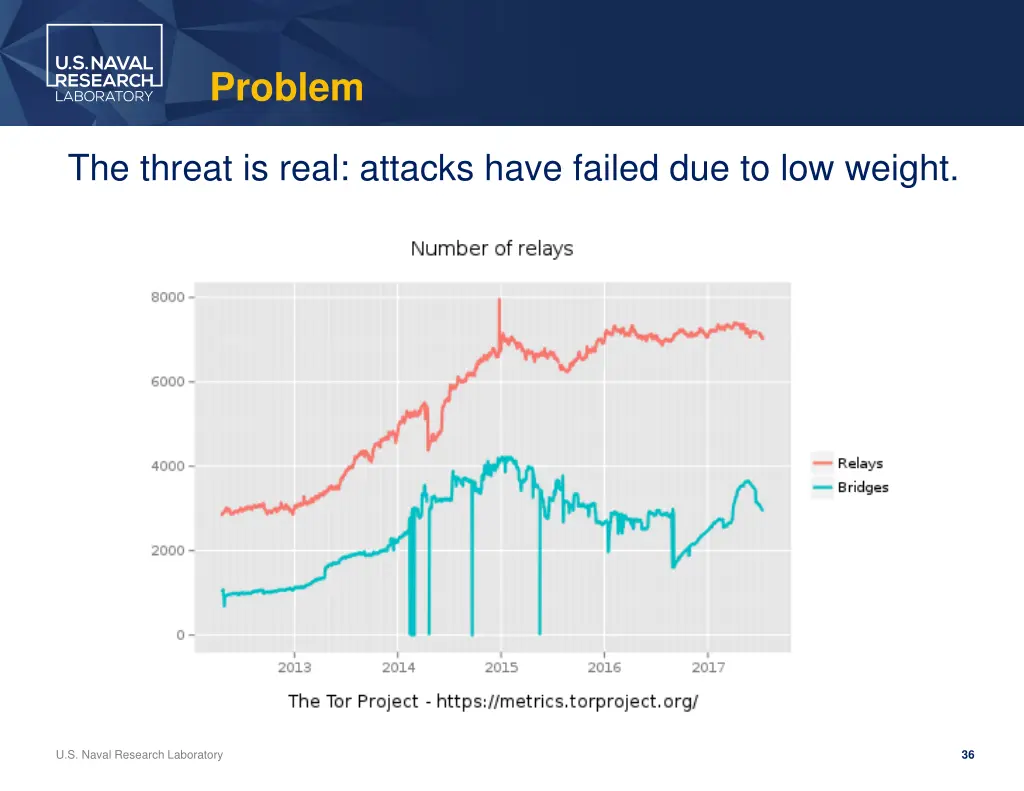 U.S. NAVAL RESEARCH LABORATORY

Problem

The threat is real: attacks have failed due to low weight.

Number of relays

8000
6000
4000
2000
0

2013 2014 2015 2016 2017

Relays
Bridges

The Tor Project - https://metrics.torproject.org/

U.S. Naval Research Laboratory

36